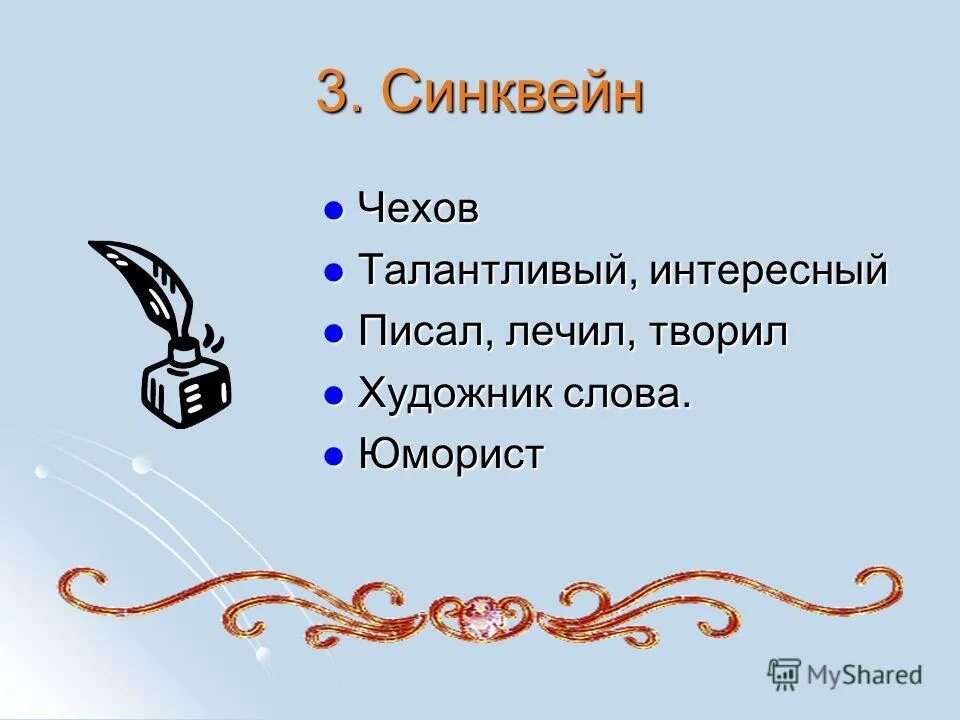 3. Синквейн

- Чехов
- Талантливый, интересный
- Писал, лечил, творил
- Художник слова.
- Юморист

MyShared